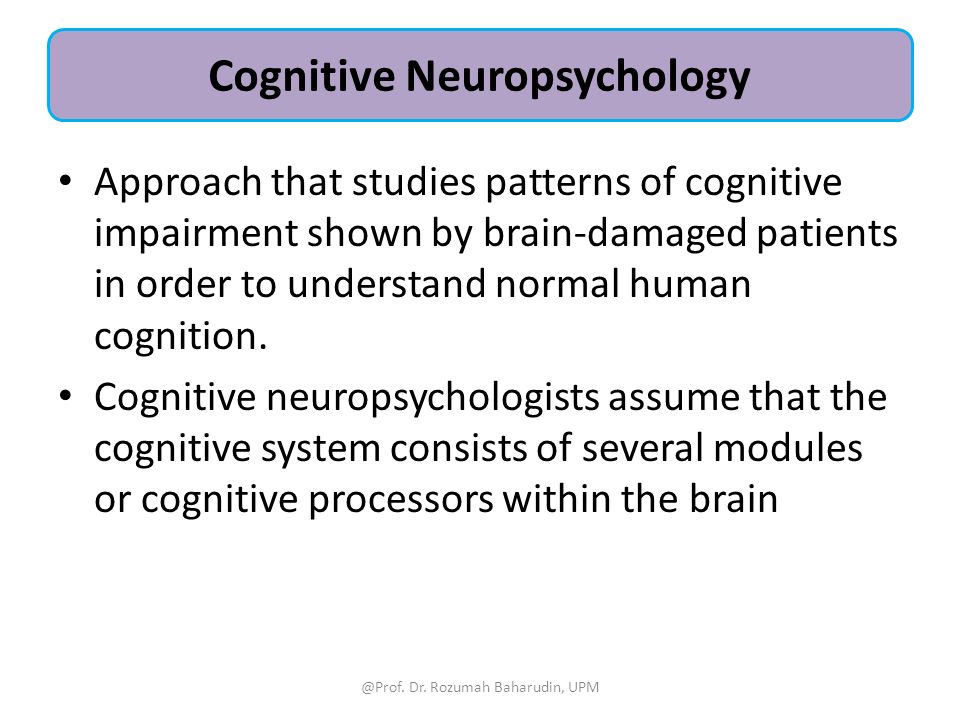 Cognitive Neuropsychology

• Approach that studies patterns of cognitive impairment shown by brain-damaged patients in order to understand normal human cognition.

• Cognitive neuropsychologists assume that the cognitive system consists of several modules or cognitive processors within the brain

@Prof. Dr. Rozumah Baharudin, UPM